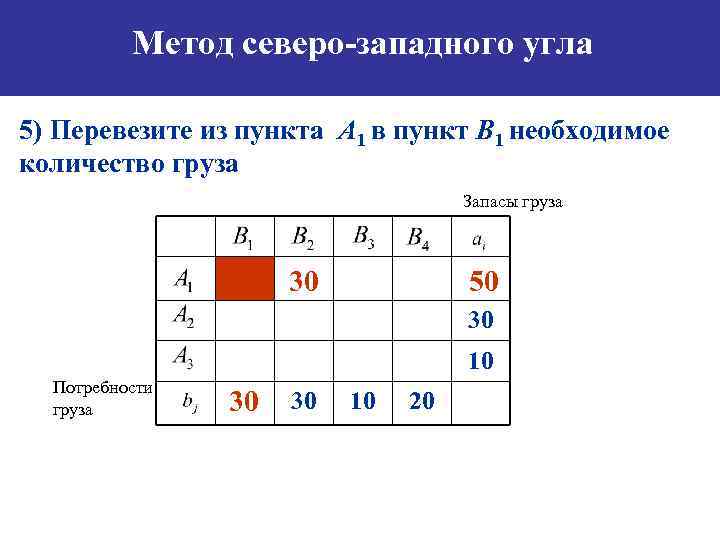 Метод северо-западного угла

5) Перевезите из пункта $A_1$ в пункт $B_1$ необходимое количество груза

Запасы груза

|  | $B_1$ | $B_2$ | $B_3$ | $B_4$ | $a_i$ |
|---|---|---|---|---|---|
| $A_1$ |  | 30 |  |  | 50 |
| $A_2$ |  |  |  |  | 30 |
| $A_3$ |  |  |  |  | 10 |
| $b_j$ | 30 | 30 | 10 | 20 |  |

Потребности груза